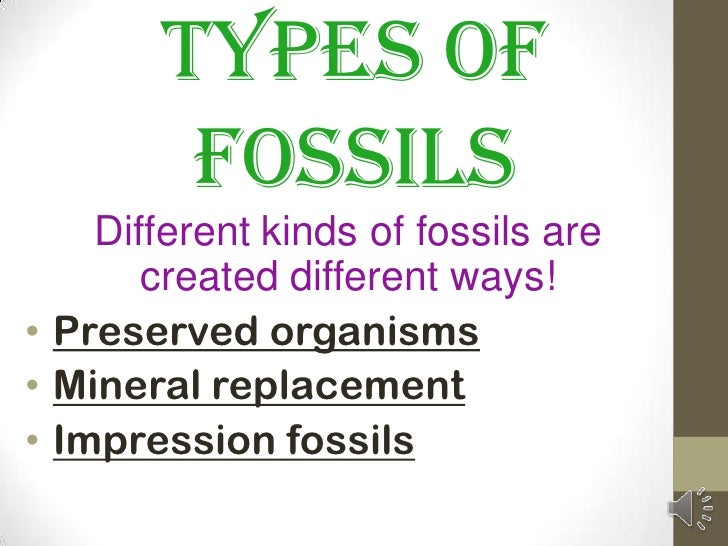 TYPES OF FOSSILS

Different kinds of fossils are created different ways!

• Preserved organisms
• Mineral replacement
• Impression fossils